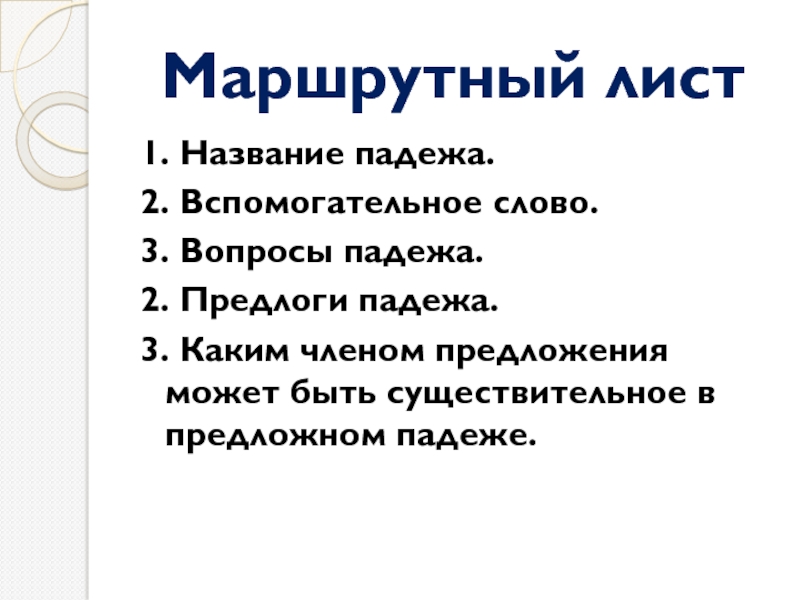 Маршрутный лист

1. Название падежа.
2. Вспомогательное слово.
3. Вопросы падежа.
2. Предлоги падежа.
3. Каким членом предложения может быть существительное в предложном падеже.